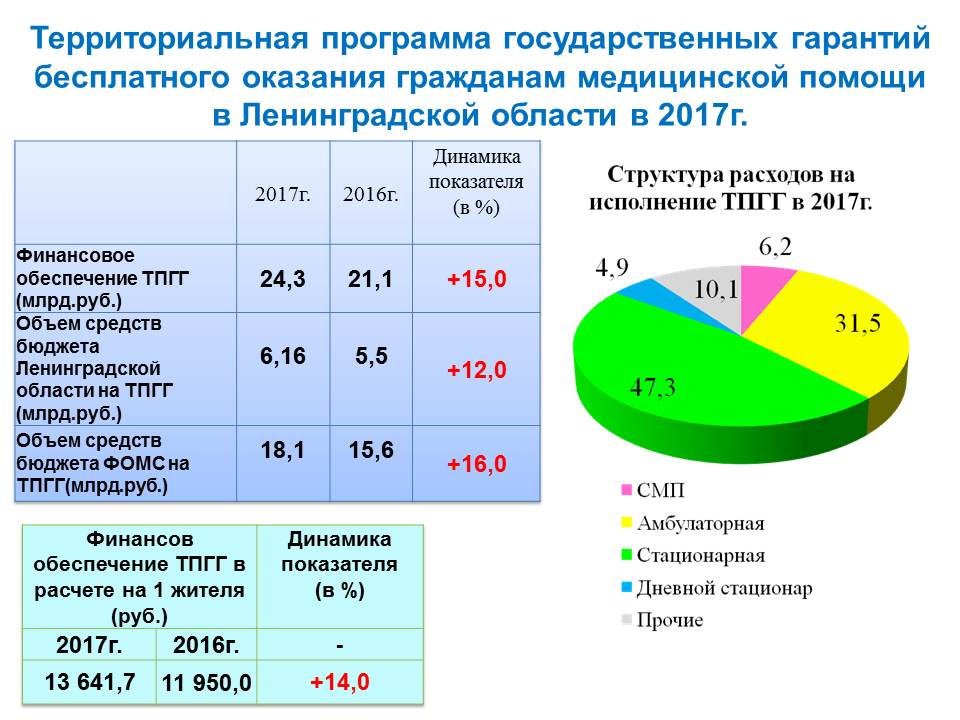 Территориальная программа государственных гарантий бесплатного оказания гражданам медицинской помощи в Ленинградской области в 2017г.

|  | 2017г. | 2016г. | Динамика показателя (в %) |
|---|---|---|---|
| Финансовое обеспечение ТПГГ (млрд.руб.) | 24,3 | 21,1 | +15,0 |
| Объем средств бюджета Ленинградской области на ТПГГ (млрд.руб.) | 6,16 | 5,5 | +12,0 |
| Объем средств бюджета ФОМС на ТПГГ(млрд.руб.) | 18,1 | 15,6 | +16,0 |

| Финансов обеспечение ТПГГ в расчете на 1 жителя (руб.) | | Динамика показателя (в %) |
|---|---|---|
| 2017г. | 2016г. | - |
| 13 641,7 | 11 950,0 | +14,0 |

Структура расходов на исполнение ТПГГ в 2017г.

6,2
31,5
47,3
4,9
10,1

СМП
Амбулаторная
Стационарная
Дневной стационар
Прочие